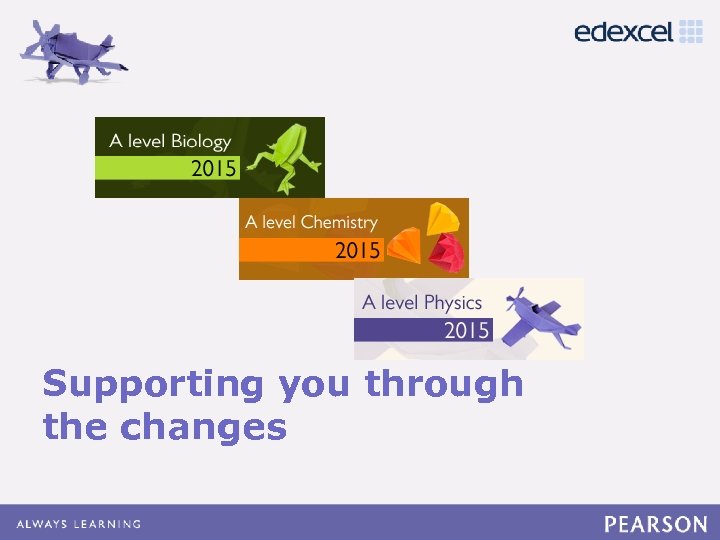 edexcel

A level Biology
2015

A level Chemistry
2015

A level Physics
2015

Supporting you through the changes

ALWAYS LEARNING

PEARSON